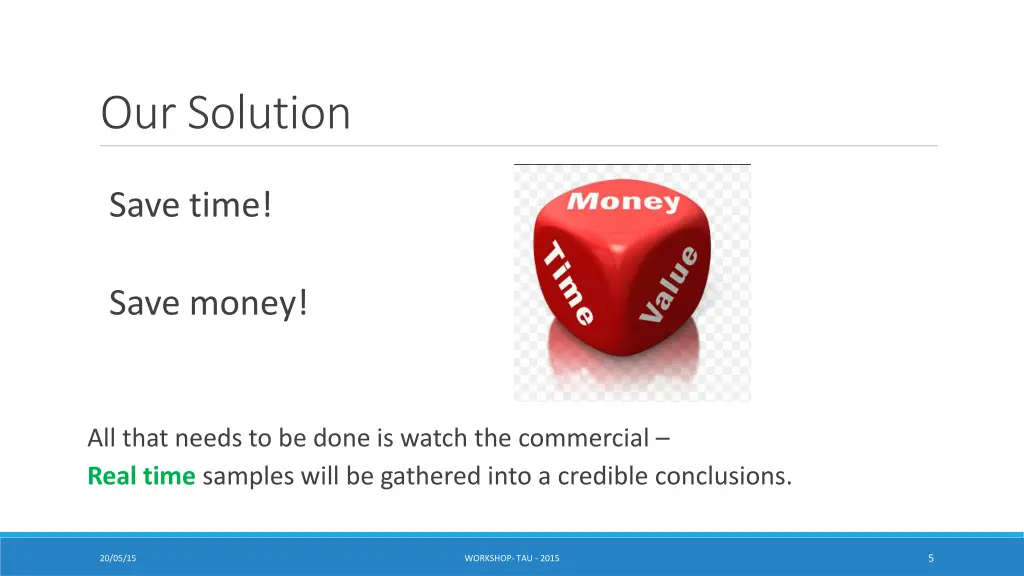 Our Solution

Save time!

Save money!

Money
Time
Value

All that needs to be done is watch the commercial –
Real time samples will be gathered into a credible conclusions.

20/05/15

WORKSHOP- TAU - 2015

5